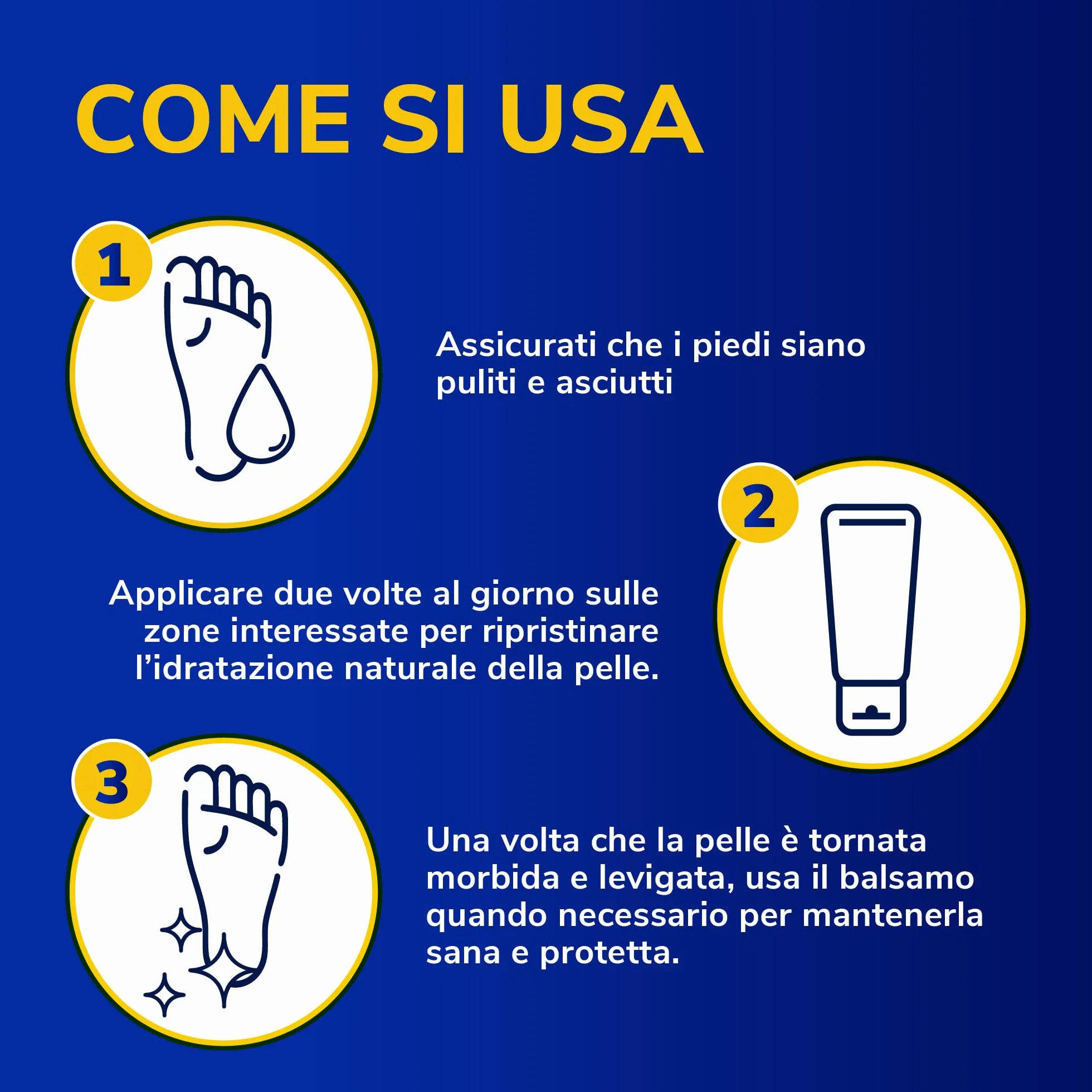 COME SI USA

1

Assicurati che i piedi siano puliti e asciutti

2

Applicare due volte al giorno sulle zone interessate per ripristinare l'idratazione naturale della pelle.

3

Una volta che la pelle è tornata morbida e levigata, usa il balsamo quando necessario per mantenerla sana e protetta.